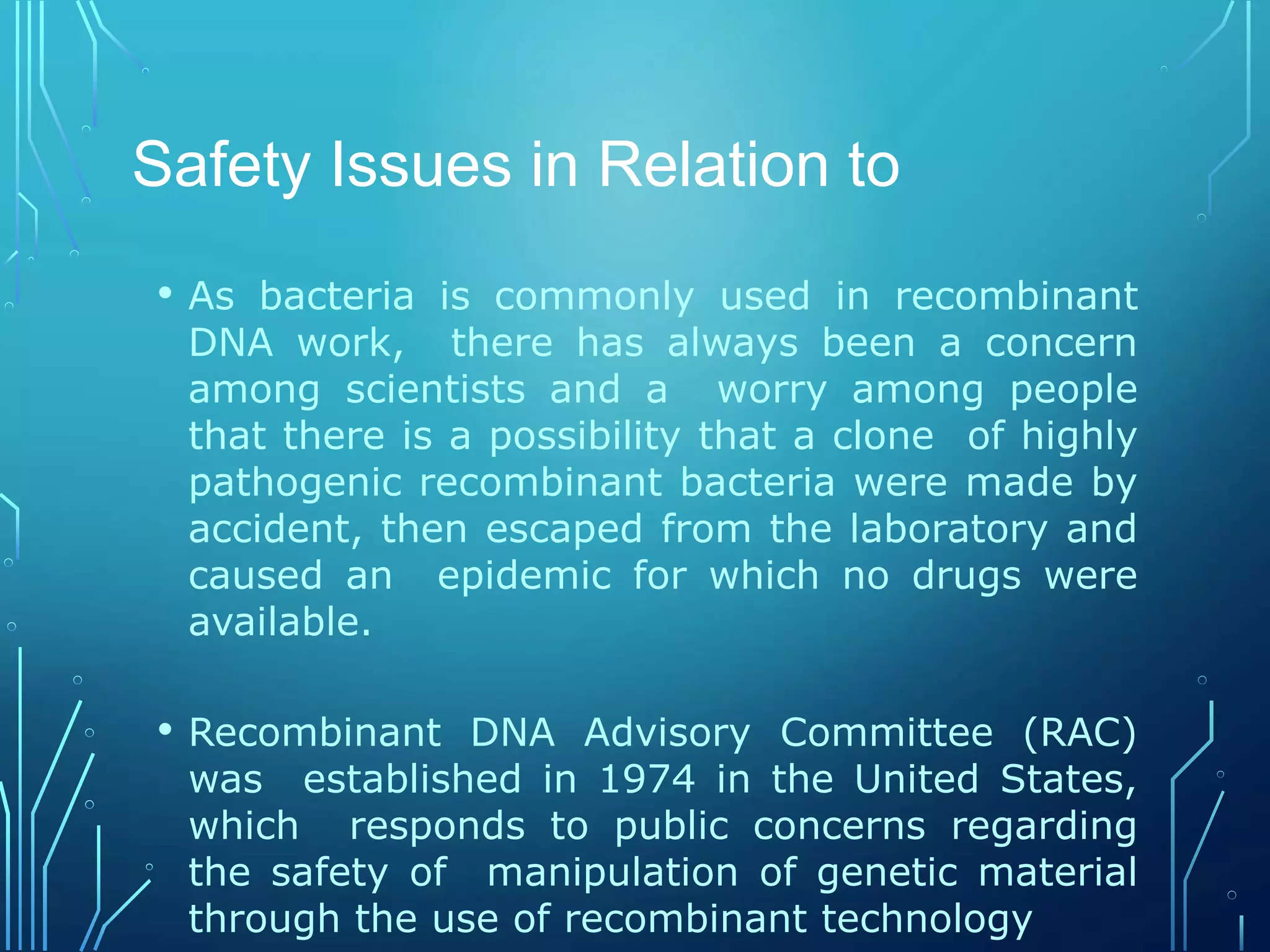 Safety Issues in Relation to

• As bacteria is commonly used in recombinant DNA work, there has always been a concern among scientists and a worry among people that there is a possibility that a clone of highly pathogenic recombinant bacteria were made by accident, then escaped from the laboratory and caused an epidemic for which no drugs were available.

• Recombinant DNA Advisory Committee (RAC) was established in 1974 in the United States, which responds to public concerns regarding the safety of manipulation of genetic material through the use of recombinant technology